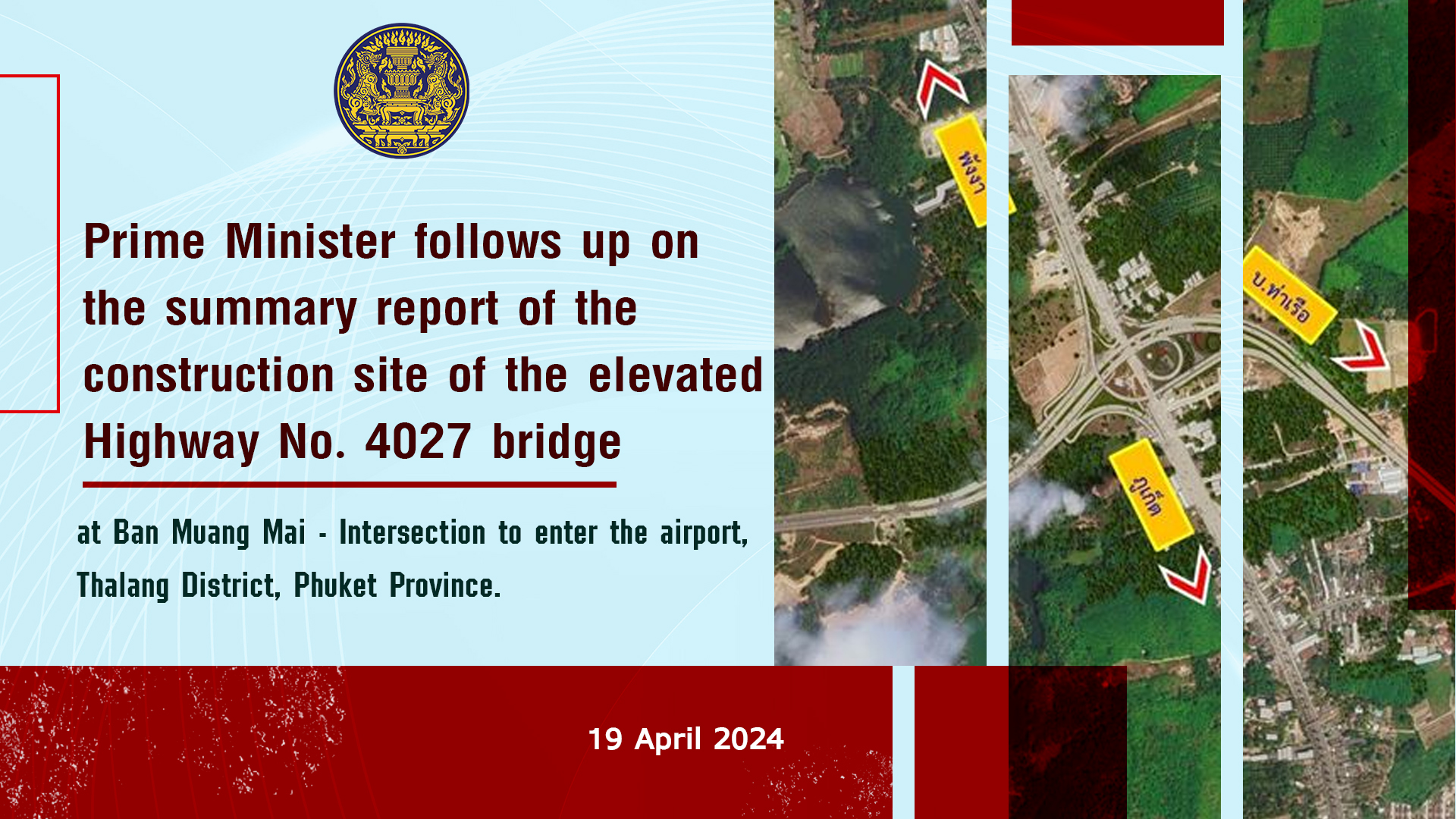 Prime Minister follows up on the summary report of the construction site of the elevated Highway No. 4027 bridge

at Ban Muang Mai - Intersection to enter the airport, Thalang District, Phuket Province.

19 April 2024

พังงา

ภูเก็ต

บ.ท่าเรือ